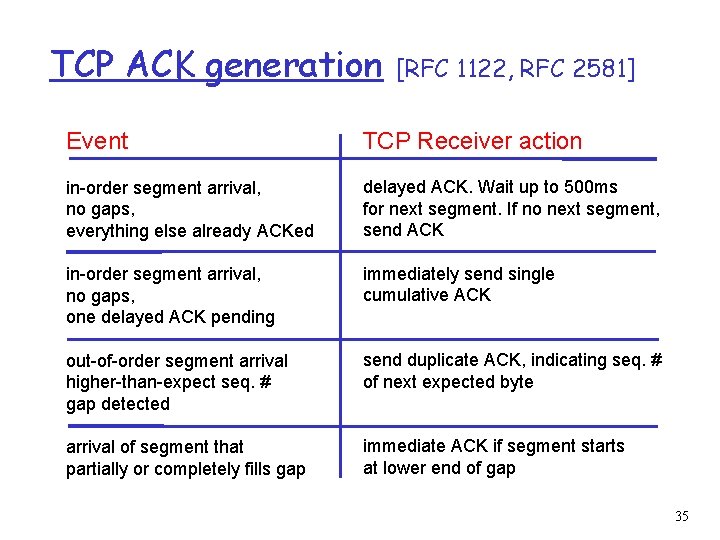 TCP ACK generation [RFC 1122, RFC 2581]

| Event | TCP Receiver action |
|---|---|
| in-order segment arrival, no gaps, everything else already ACKed | delayed ACK. Wait up to 500ms for next segment. If no next segment, send ACK |
| in-order segment arrival, no gaps, one delayed ACK pending | immediately send single cumulative ACK |
| out-of-order segment arrival higher-than-expect seq. # gap detected | send duplicate ACK, indicating seq. # of next expected byte |
| arrival of segment that partially or completely fills gap | immediate ACK if segment starts at lower end of gap |

35